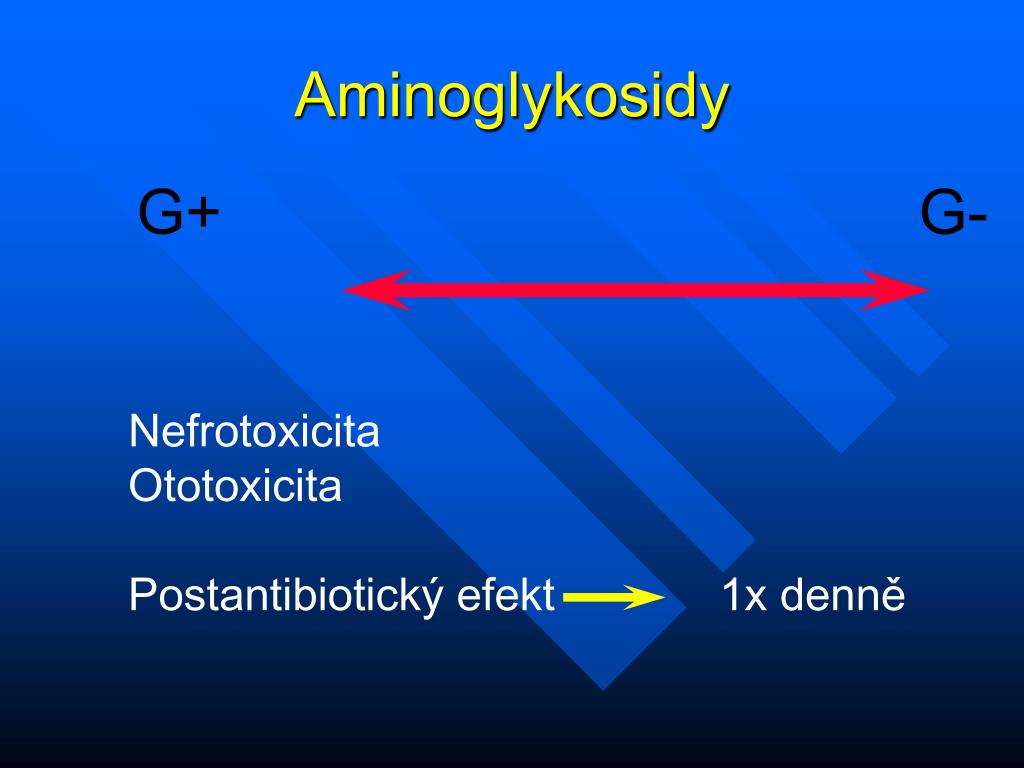 Aminoglykosidy

G+

G-

Nefrotoxicita
Ototoxicita

Postantibiotický efekt 1x denně